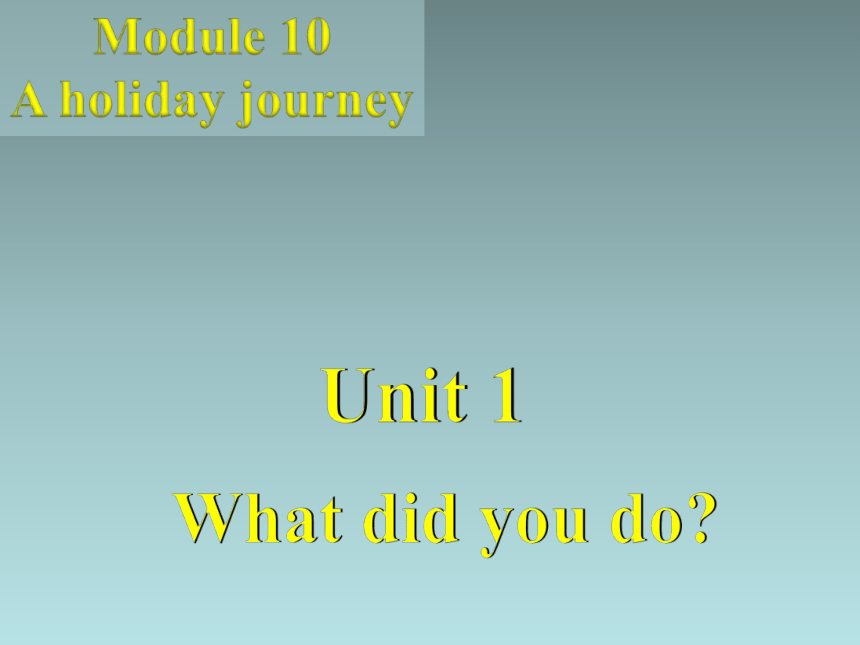 Module 10
A holiday journey

Unit 1
What did you do?